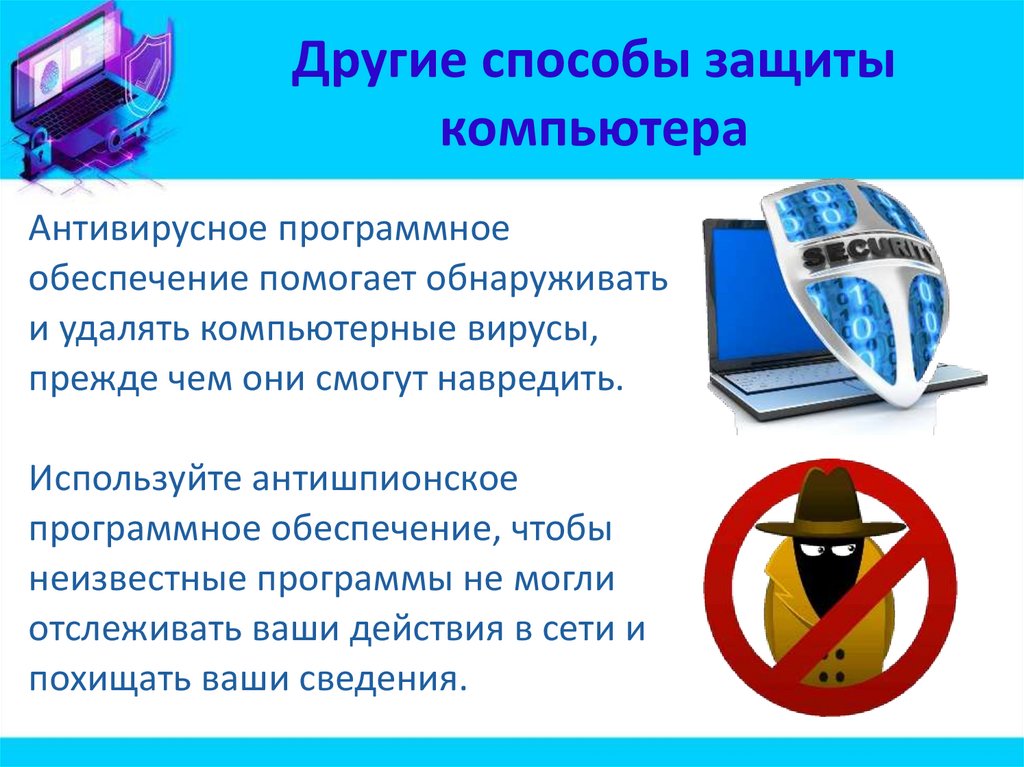 Другие способы защиты компьютера

Антивирусное программное обеспечение помогает обнаруживать и удалять компьютерные вирусы, прежде чем они смогут навредить.

Используйте антишпионское программное обеспечение, чтобы неизвестные программы не могли отслеживать ваши действия в сети и похищать ваши сведения.

SECURITY